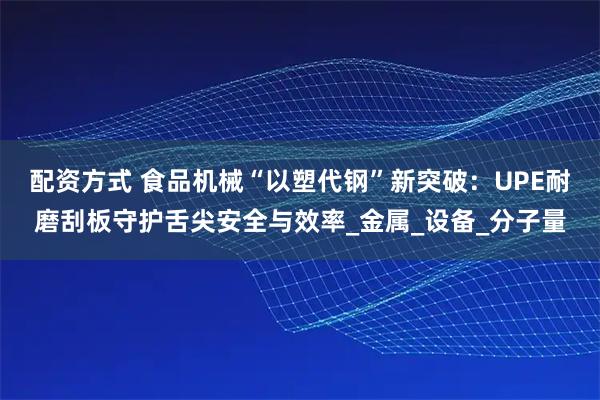 配资方式 食品机械“以塑代钢”新突破：UPE耐磨刮板守护舌尖安全与效率_金属_设备_分子量